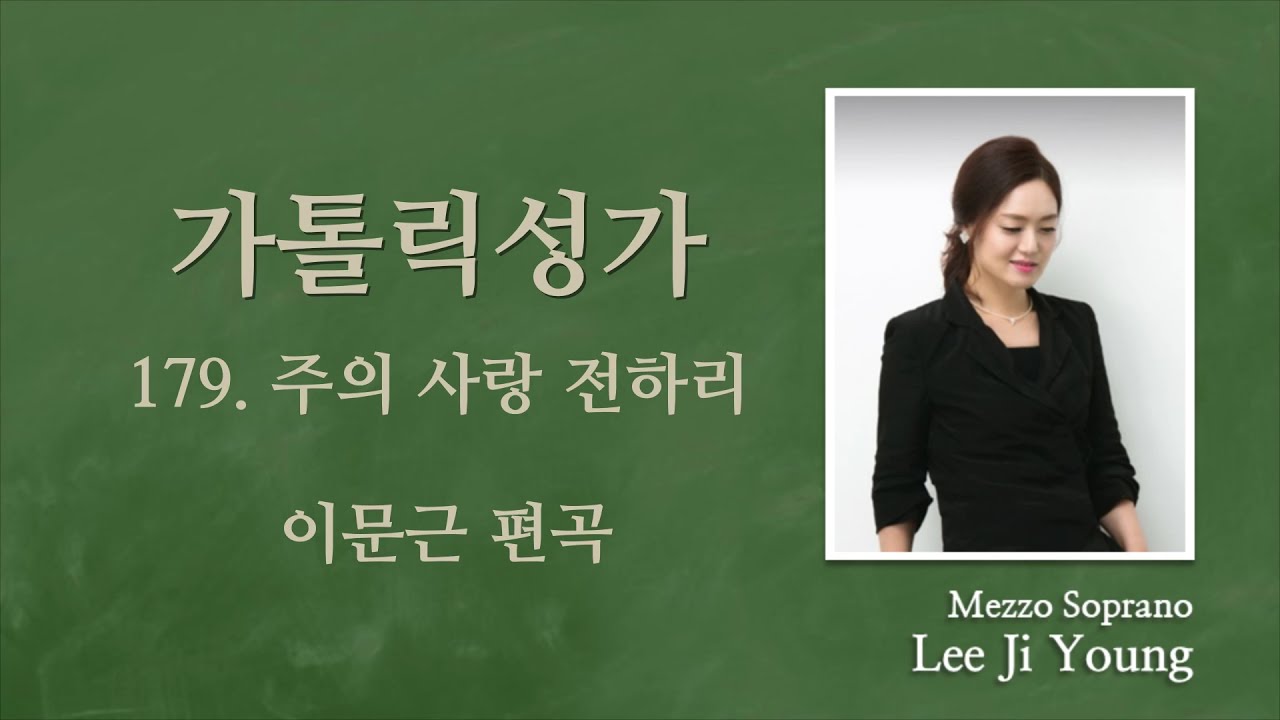 가톨릭성가

179. 주의 사랑 전하리

이문근 편곡

Mezzo Soprano
Lee Ji Young